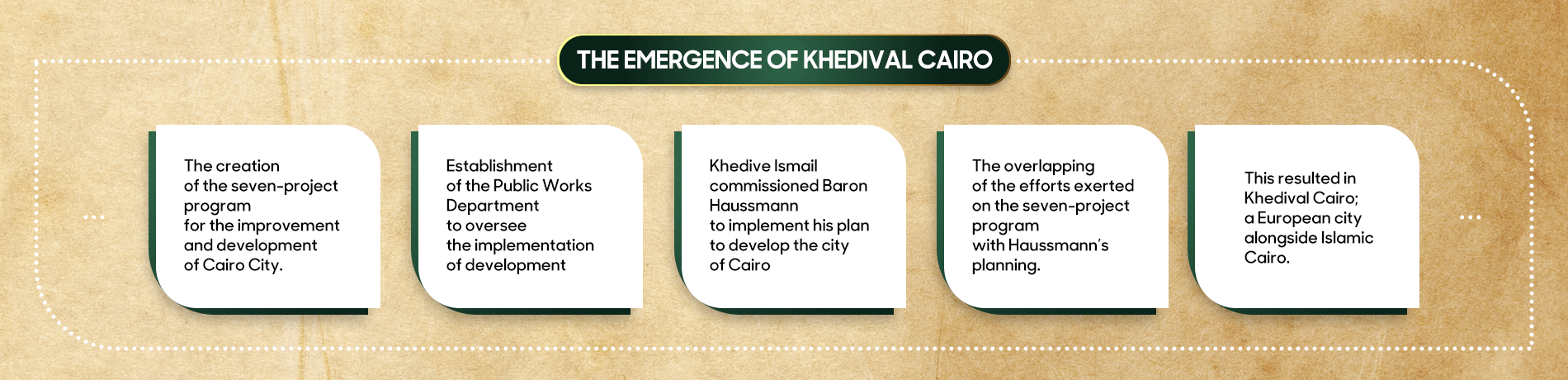 THE EMERGENCE OF KHEDIVAL CAIRO

The creation of the seven-project program for the improvement and development of Cairo City.

Establishment of the Public Works Department to oversee the implementation of development

Khedive Ismail commissioned Baron Haussmann to implement his plan to develop the city of Cairo

The overlapping of the efforts exerted on the seven-project program with Haussmann's planning.

This resulted in Khedival Cairo; a European city alongside Islamic Cairo.